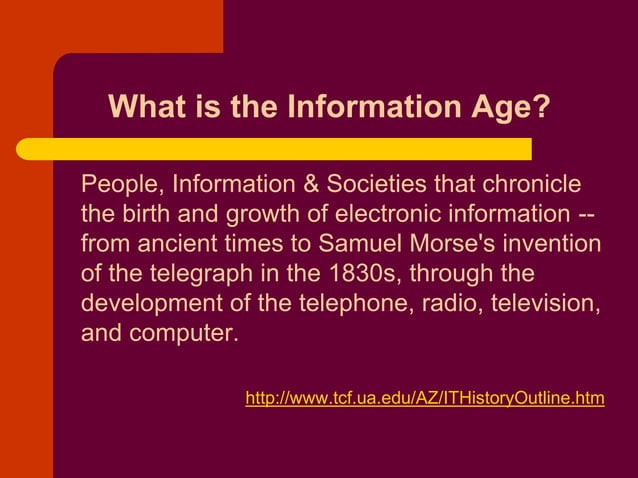 What is the Information Age?

People, Information & Societies that chronicle the birth and growth of electronic information -- from ancient times to Samuel Morse's invention of the telegraph in the 1830s, through the development of the telephone, radio, television, and computer.

http://www.tcf.ua.edu/AZ/ITHistoryOutline.htm